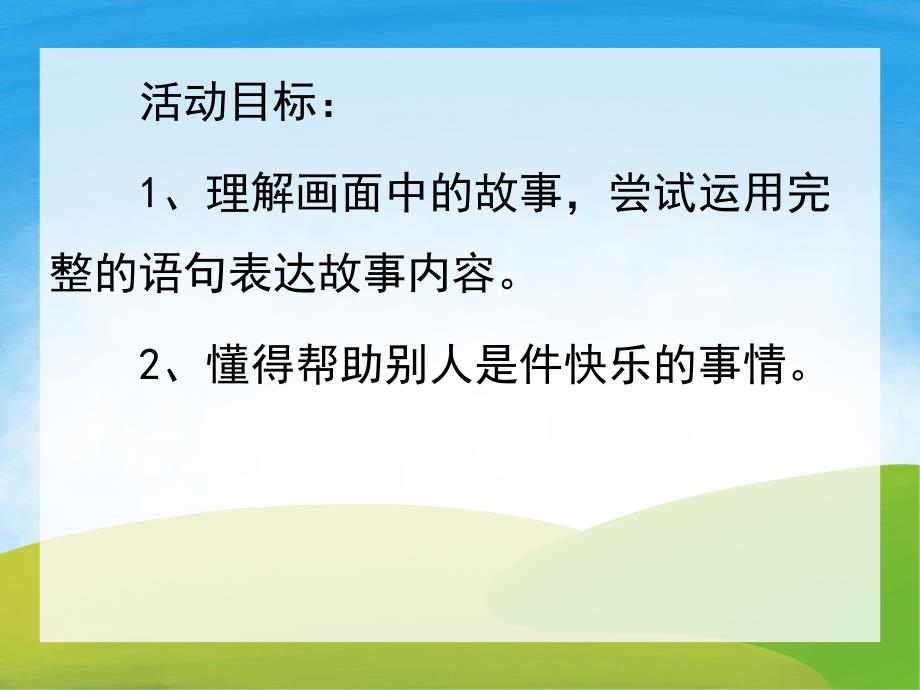 活动目标：

1、理解画面中的故事，尝试运用完整的语句表达故事内容。

2、懂得帮助别人是件快乐的事情。